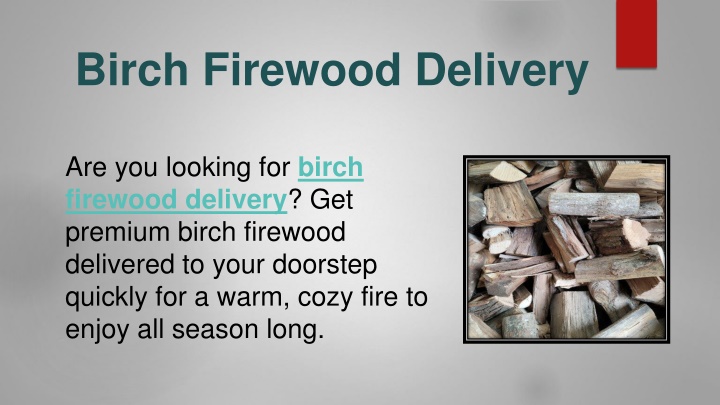 Birch Firewood Delivery

Are you looking for birch firewood delivery? Get premium birch firewood delivered to your doorstep quickly for a warm, cozy fire to enjoy all season long.